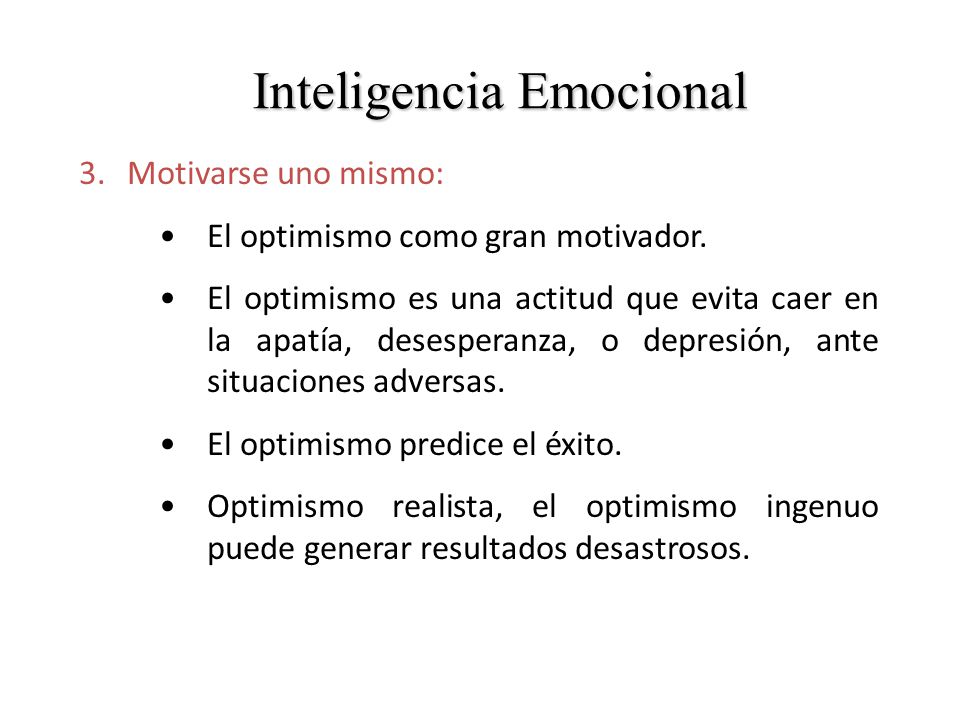 Inteligencia Emocional

3. Motivarse uno mismo:

• El optimismo como gran motivador.

• El optimismo es una actitud que evita caer en la apatía, desesperanza, o depresión, ante situaciones adversas.

• El optimismo predice el éxito.

• Optimismo realista, el optimismo ingenuo puede generar resultados desastrosos.